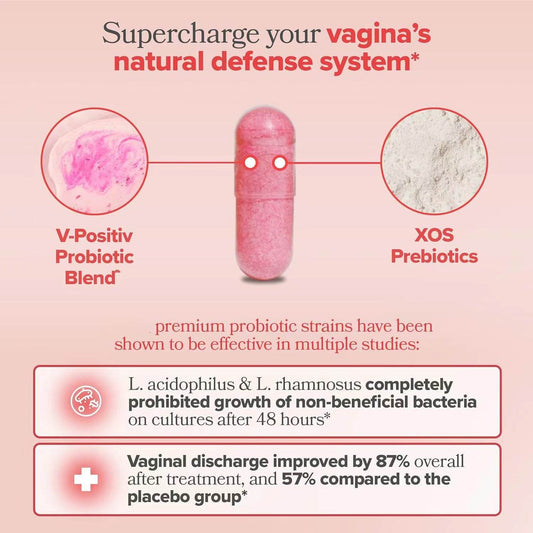 Supercharge your vagina's natural defense system*

V-Positiv Probiotic Blend™

XOS Prebiotics

premium probiotic strains have been shown to be effective in multiple studies:

L. acidophilus & L. rhamnosus completely prohibited growth of non-beneficial bacteria on cultures after 48 hours*

Vaginal discharge improved by 87% overall after treatment, and 57% compared to the placebo group*